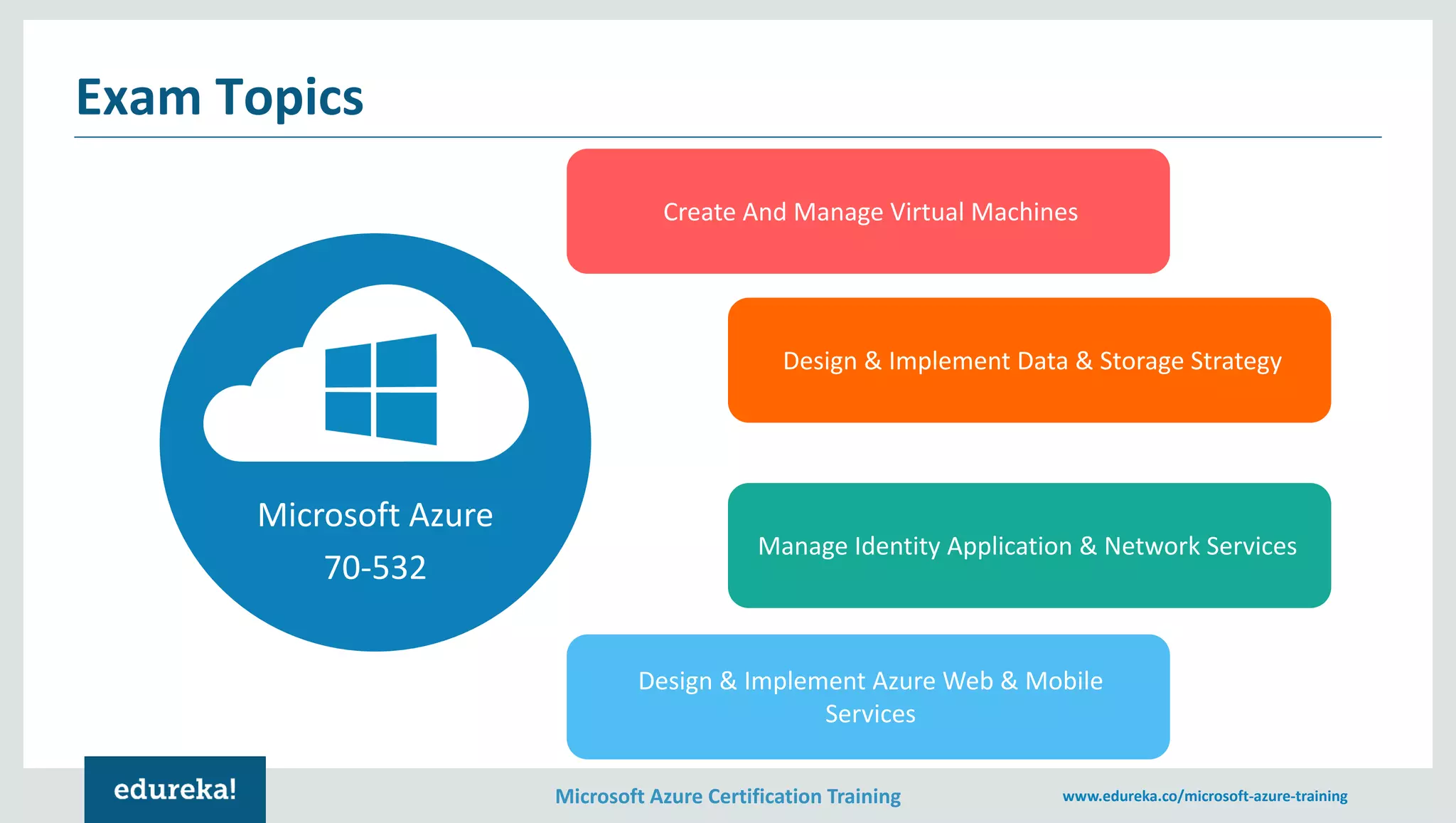 Exam Topics

Microsoft Azure
70-532

Create And Manage Virtual Machines

Design & Implement Data & Storage Strategy

Manage Identity Application & Network Services

Design & Implement Azure Web & Mobile Services

edureka!

Microsoft Azure Certification Training

www.edureka.co/microsoft-azure-training